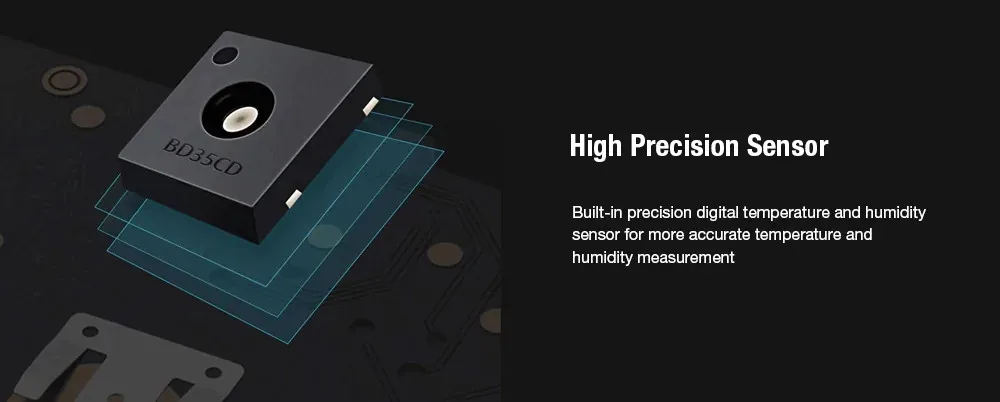 BD35CD

High Precision Sensor

Built-in precision digital temperature and humidity sensor for more accurate temperature and humidity measurement